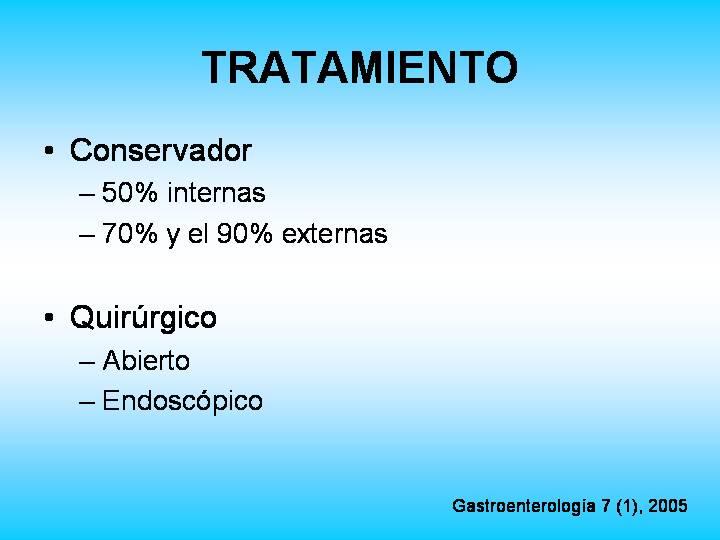 TRATAMIENTO

• Conservador
– 50% internas
– 70% y el 90% externas

• Quirúrgico
– Abierto
– Endoscópico

Gastroenterología 7 (1), 2005